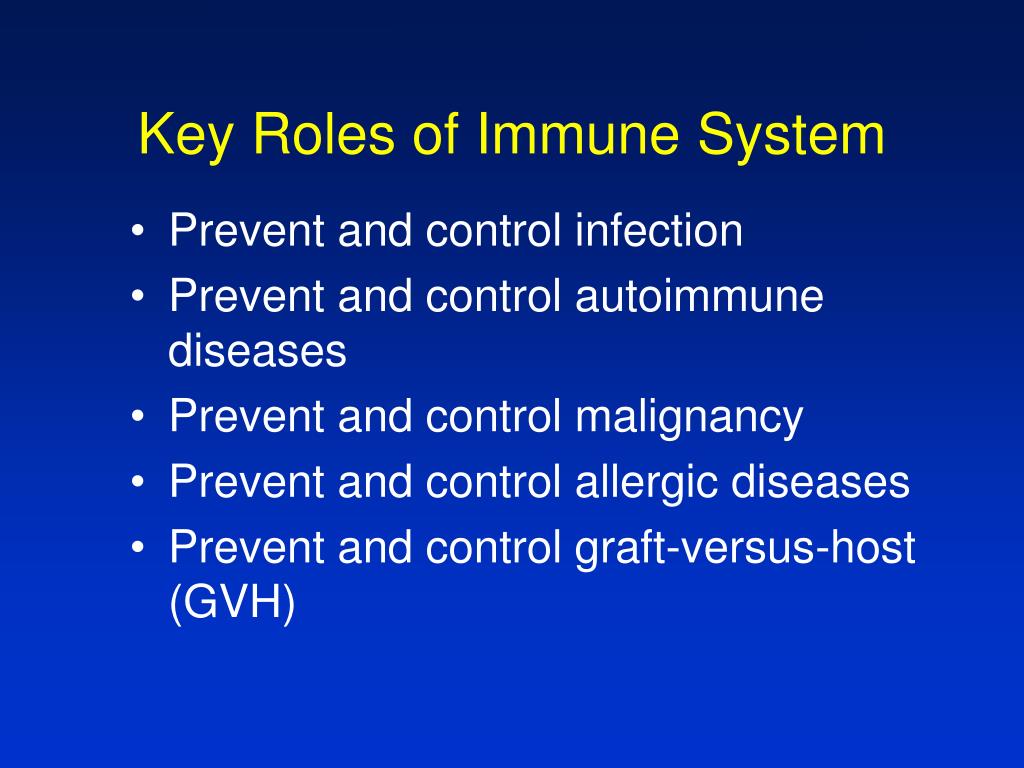 Key Roles of Immune System

• Prevent and control infection
• Prevent and control autoimmune diseases
• Prevent and control malignancy
• Prevent and control allergic diseases
• Prevent and control graft-versus-host (GVH)